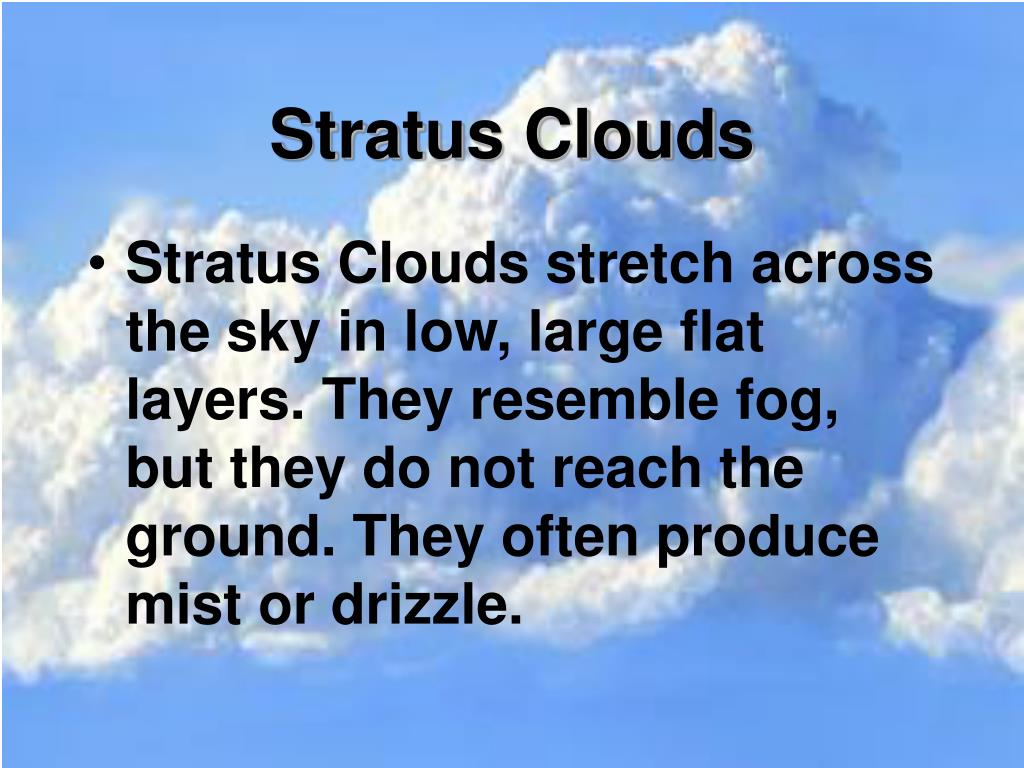 Stratus Clouds

• Stratus Clouds stretch across the sky in low, large flat layers. They resemble fog, but they do not reach the ground. They often produce mist or drizzle.